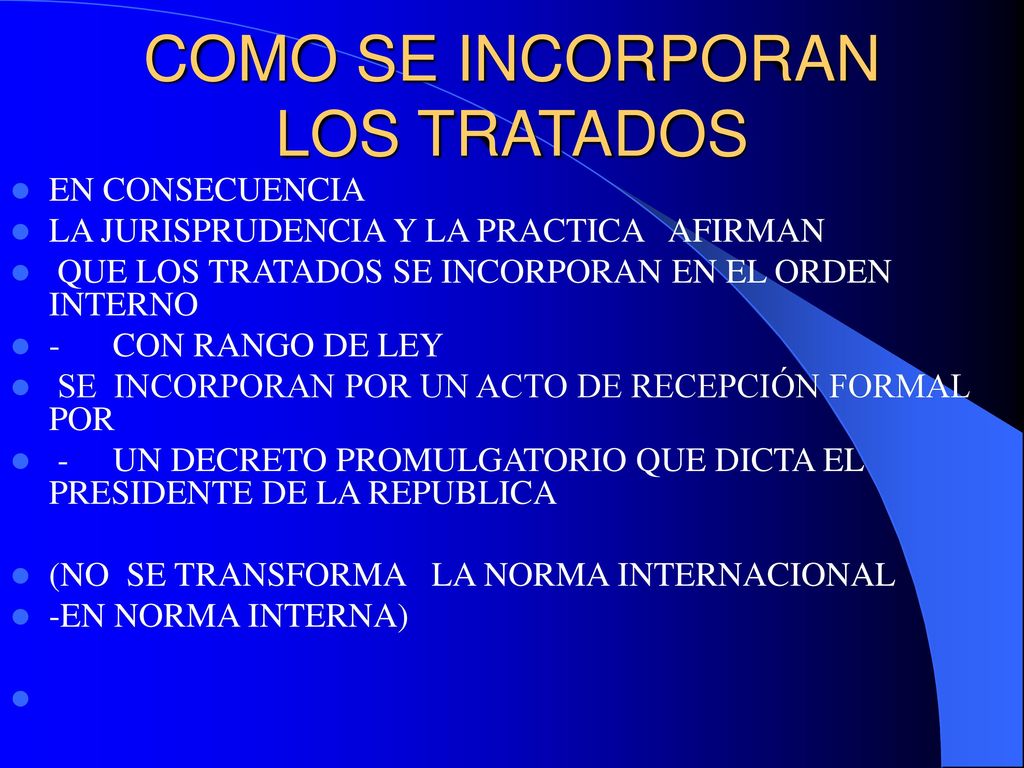 COMO SE INCORPORAN LOS TRATADOS

EN CONSECUENCIA

LA JURISPRUDENCIA Y LA PRACTICA AFIRMAN

QUE LOS TRATADOS SE INCORPORAN EN EL ORDEN INTERNO

- CON RANGO DE LEY

SE INCORPORAN POR UN ACTO DE RECEPCIÓN FORMAL POR

- UN DECRETO PROMULGATORIO QUE DICTA EL PRESIDENTE DE LA REPUBLICA

(NO SE TRANSFORMA LA NORMA INTERNACIONAL

-EN NORMA INTERNA)